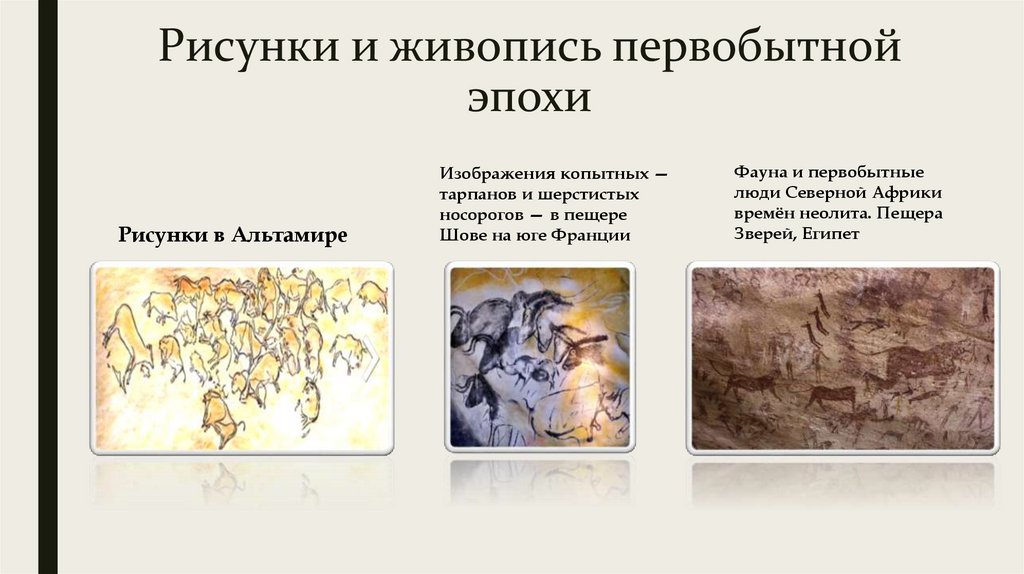 Рисунки и живопись первобытной эпохи

Рисунки в Альтамире

Изображения копытных — тарпанов и шерстистых носорогов — в пещере Шове на юге Франции

Фауна и первобытные люди Северной Африки времён неолита. Пещера Зверей, Египет